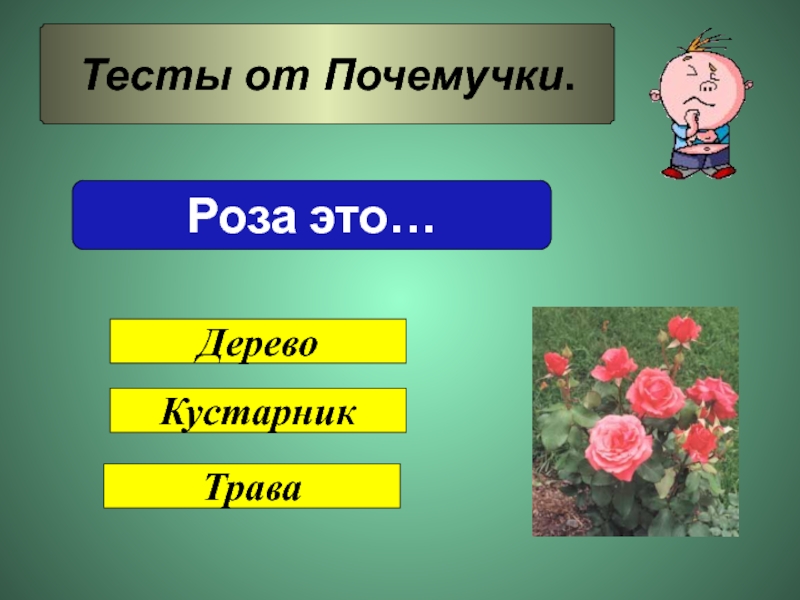 Тесты от Почемучки.

Роза это…

Дерево

Кустарник

Трава